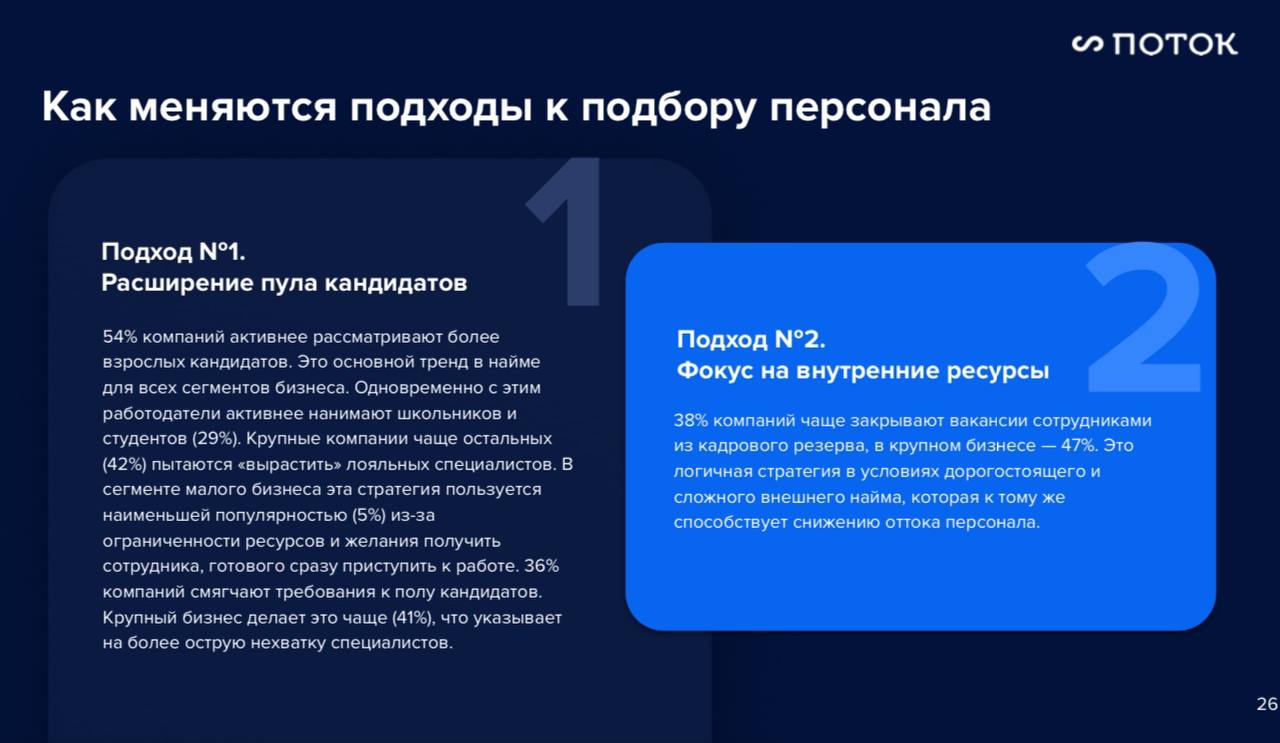 ПОТОК

Как меняются подходы к подбору персонала

1

Подход №1.
Расширение пула кандидатов

54% компаний активнее рассматривают более взрослых кандидатов. Это основной тренд в найме для всех сегментов бизнеса. Одновременно с этим работодатели активнее нанимают школьников и студентов (29%). Крупные компании чаще остальных (42%) пытаются «вырастить» лояльных специалистов. В сегменте малого бизнеса эта стратегия пользуется наименьшей популярностью (5%) из-за ограниченности ресурсов и желания получить сотрудника, готового сразу приступить к работе. 36% компаний смягчают требования к полу кандидатов. Крупный бизнес делает это чаще (41%), что указывает на более острую нехватку специалистов.

2

Подход №2.
Фокус на внутренние ресурсы

38% компаний чаще закрывают вакансии сотрудниками из кадрового резерва, в крупном бизнесе — 47%. Это логичная стратегия в условиях дорогостоящего и сложного внешнего найма, которая к тому же способствует снижению оттока персонала.

26